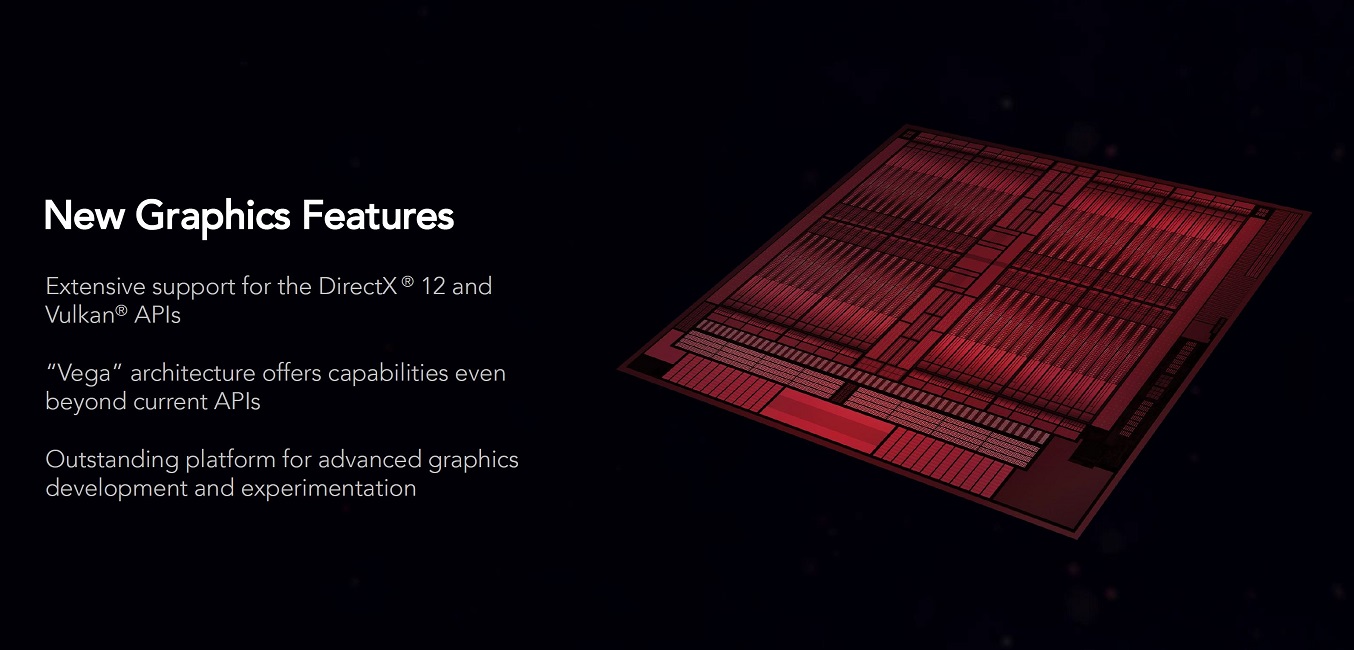 New Graphics Features

Extensive support for the DirectX® 12 and Vulkan® APIs

“Vega” architecture offers capabilities even beyond current APIs

Outstanding platform for advanced graphics development and experimentation